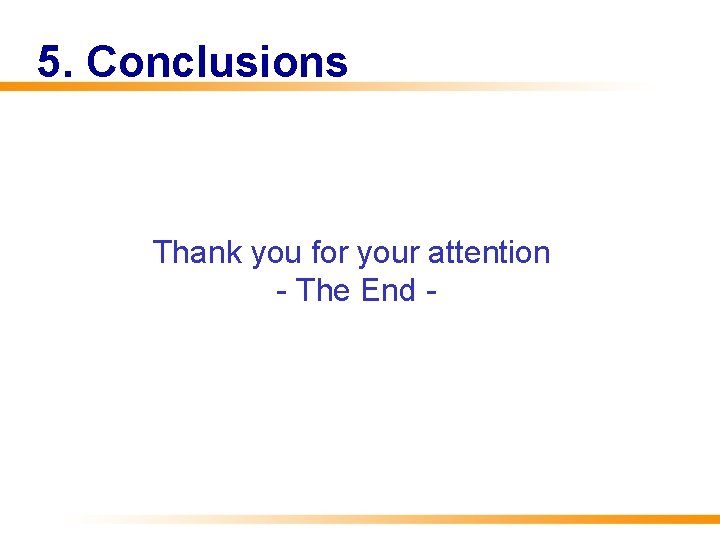 5. Conclusions

Thank you for your attention
- The End -